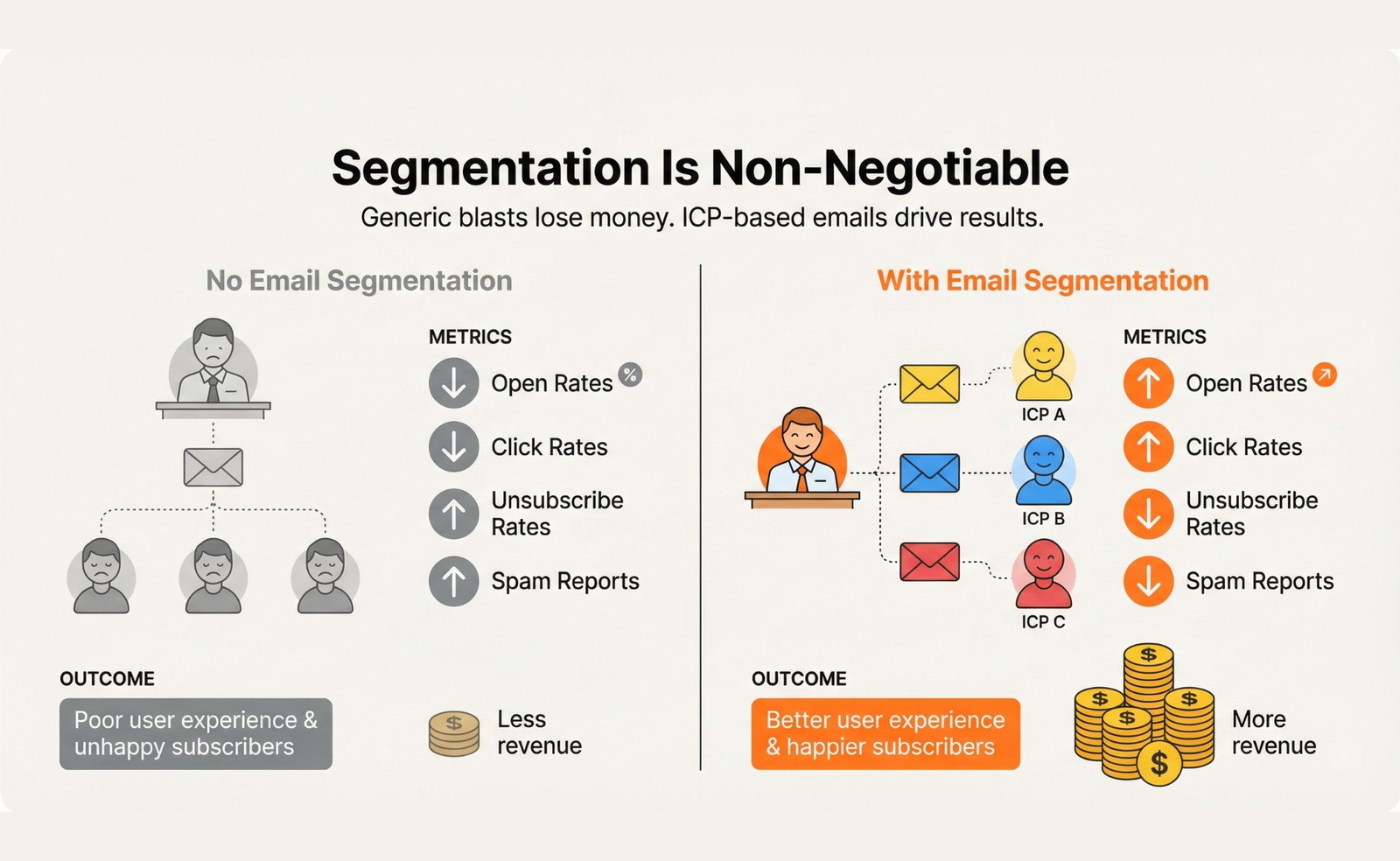 Segmentation Is Non-Negotiable

Generic blasts lose money. ICP-based emails drive results.

No Email Segmentation

METRICS

Open Rates %

Click Rates

Unsubscribe Rates

Spam Reports

OUTCOME

Poor user experience & unhappy subscribers

$

Less revenue

With Email Segmentation

ICP A

ICP B

ICP C

METRICS

Open Rates

Click Rates

Unsubscribe Rates

Spam Reports

OUTCOME

Better user experience & happier subscribers

$ $ $ $ $

More revenue